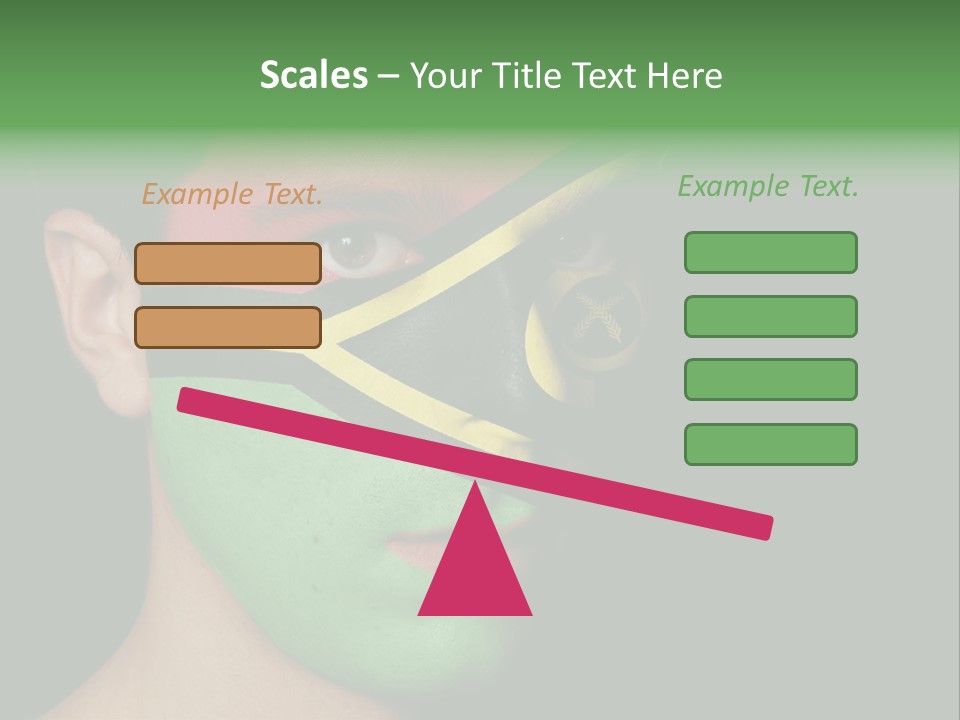 Scales – Your Title Text Here

Example Text.

Example Text.